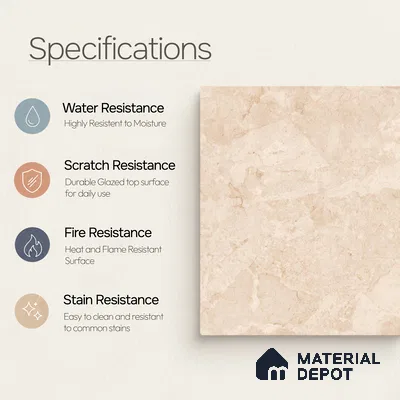 Specifications

Water Resistance
Highly Resistent to Moisture

Scratch Resistance
Durable Glazed top surface for daily use

Fire Resistance
Heat and Flame Resistant Surface

Stain Resistance
Easy to clean and resistant to common stains

MATERIAL DEPOT